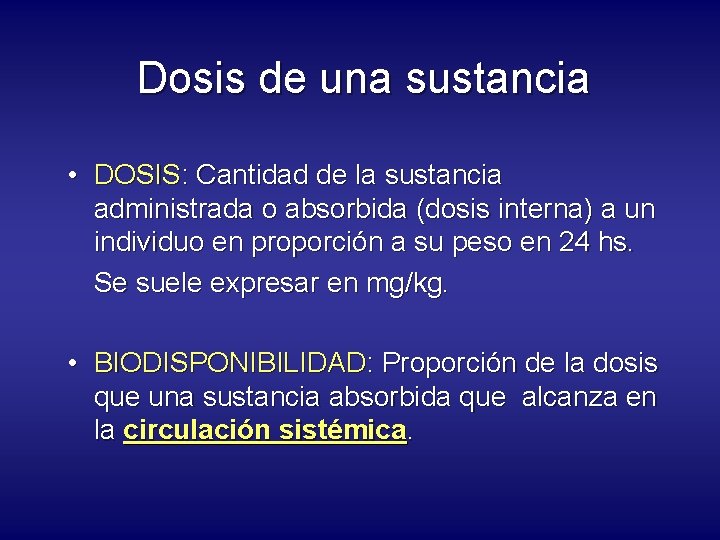 Dosis de una sustancia

• DOSIS: Cantidad de la sustancia administrada o absorbida (dosis interna) a un individuo en proporción a su peso en 24 hs.

Se suele expresar en mg/kg.

• BIODISPONIBILIDAD: Proporción de la dosis que una sustancia absorbida que alcanza en la circulación sistémica.